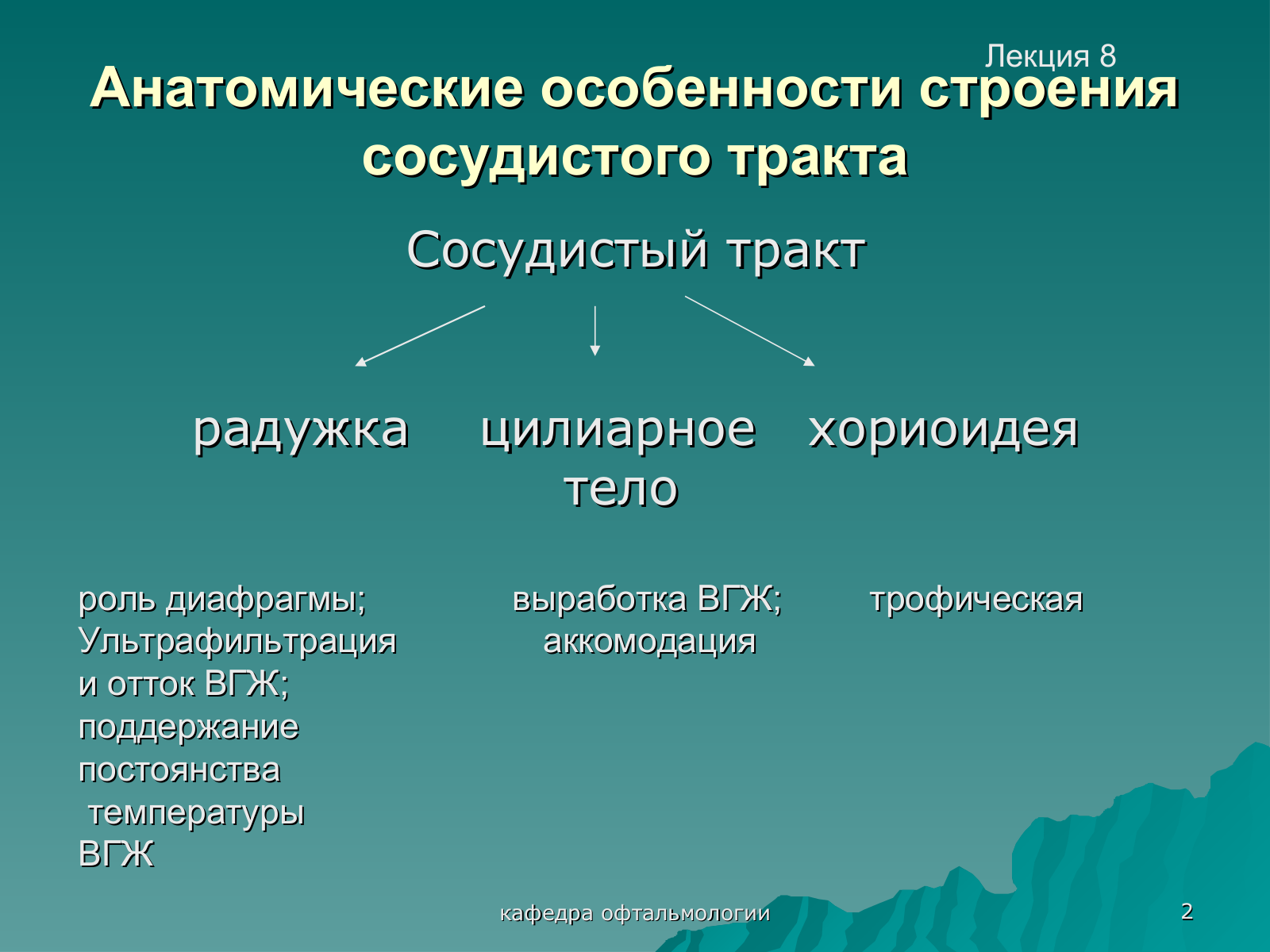 Лекция 8

Анатомические особенности строения сосудистого тракта

Сосудистый тракт

радужка

цилиарное тело

хориоидея

роль диафрагмы; Ультрафильтрация и отток ВГЖ; поддержание постоянства температуры ВГЖ

выработка ВГЖ; аккомодация

трофическая

кафедра офтальмологии

2